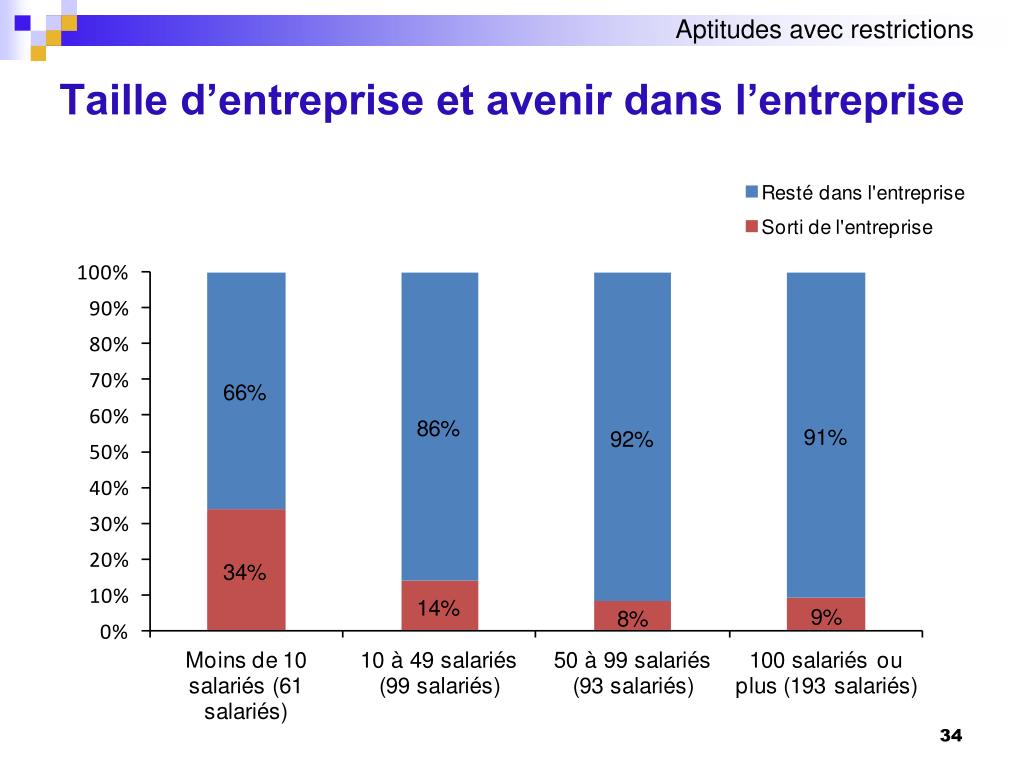 Aptitudes avec restrictions

Taille d’entreprise et avenir dans l’entreprise

Resté dans l'entreprise
Sorti de l'entreprise

100%
90%
80%
70%
60%
50%
40%
30%
20%
10%
0%

66%
34%
86%
14%
92%
8%
91%
9%

Moins de 10 salariés (61 salariés)
10 à 49 salariés (99 salariés)
50 à 99 salariés (93 salariés)
100 salariés ou plus (193 salariés)

34